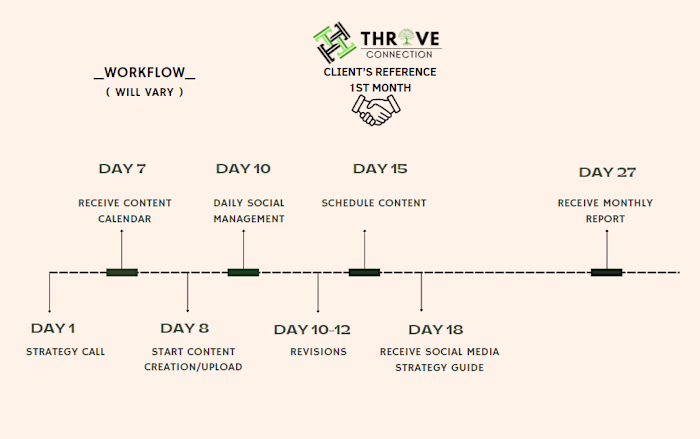 THRIVE
CONNECTION
CLIENT'S REFERENCE
1ST MONTH

_WORKFLOW_
( WILL VARY )

DAY 7
RECEIVE CONTENT CALENDAR

DAY 10
DAILY SOCIAL MANAGEMENT

DAY 15
SCHEDULE CONTENT

DAY 27
RECEIVE MONTHLY REPORT

DAY 1
STRATEGY CALL

DAY 8
START CONTENT CREATION/UPLOAD

DAY 10-12
REVISIONS

DAY 18
RECEIVE SOCIAL MEDIA STRATEGY GUIDE